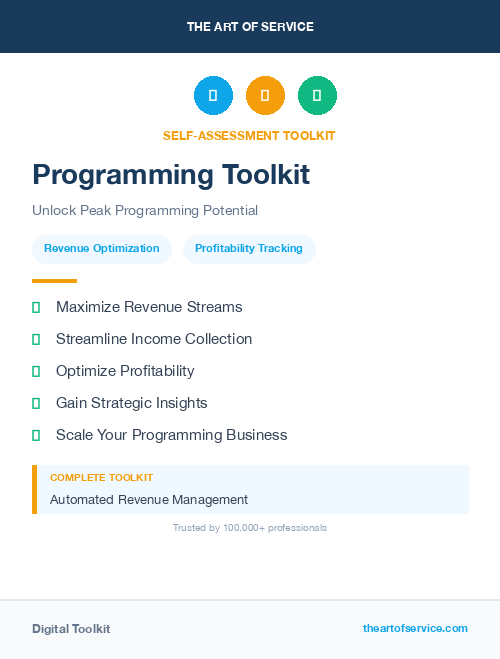 THE ART OF SERVICE

SELF-ASSESSMENT TOOLKIT

Programming Toolkit

Unlock Peak Programming Potential

Revenue Optimization

Profitability Tracking

Maximize Revenue Streams

Streamline Income Collection

Optimize Profitability

Gain Strategic Insights

Scale Your Programming Business

COMPLETE TOOLKIT

Automated Revenue Management

Trusted by 100,000+ professionals

Digital Toolkit

theartofservice.com